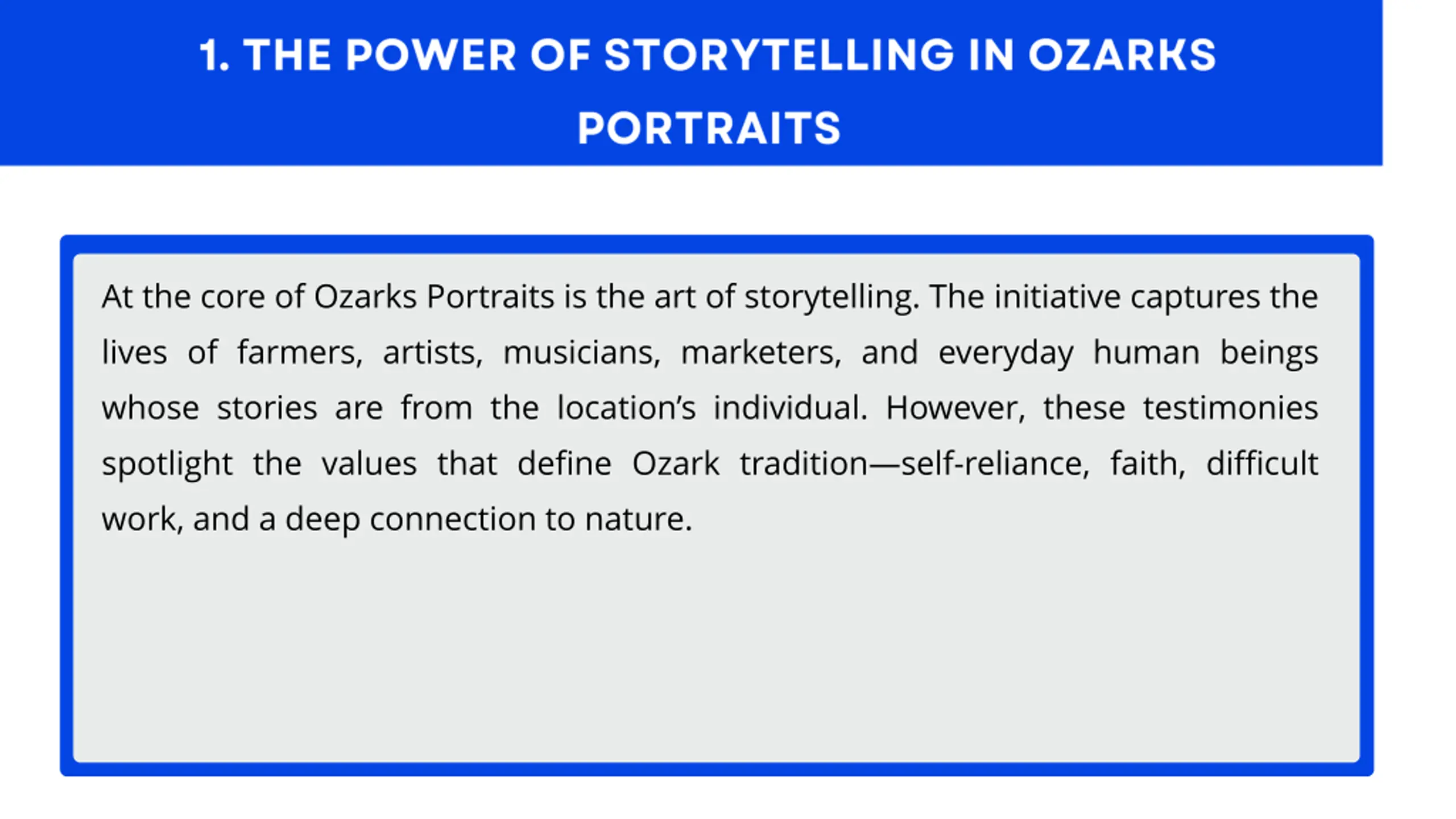 1. THE POWER OF STORYTELLING IN OZARKS PORTRAITS

At the core of Ozarks Portraits is the art of storytelling. The initiative captures the lives of farmers, artists, musicians, marketers, and everyday human beings whose stories are from the location's individual. However, these testimonies spotlight the values that define Ozark tradition—self-reliance, faith, difficult work, and a deep connection to nature.